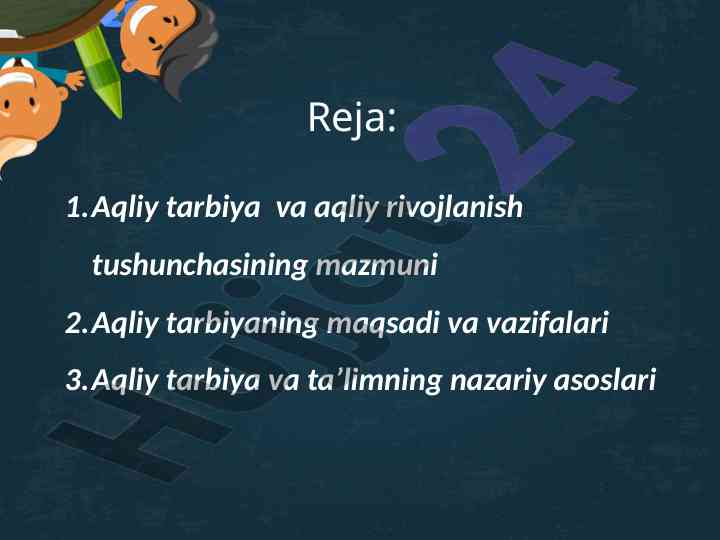 Reja:

1. Aqliy tarbiya va aqliy rivojlanish tushunchasining mazmuni

2. Aqliy tarbiyaning maqsadi va vazifalari

3. Aqliy tarbiya va ta’limning nazariy asoslari

Hujjat 24